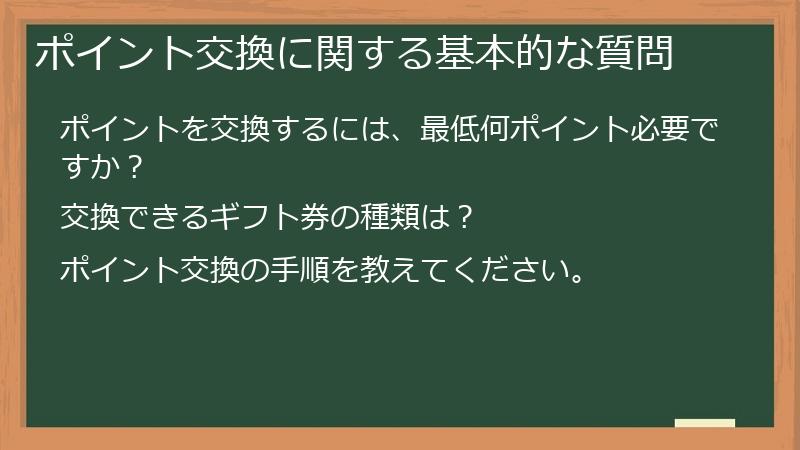 ポイント交換に関する基本的な質問

ポイントを交換するには、最低何ポイント必要ですか？

交換できるギフト券の種類は？

ポイント交換の手順を教えてください。